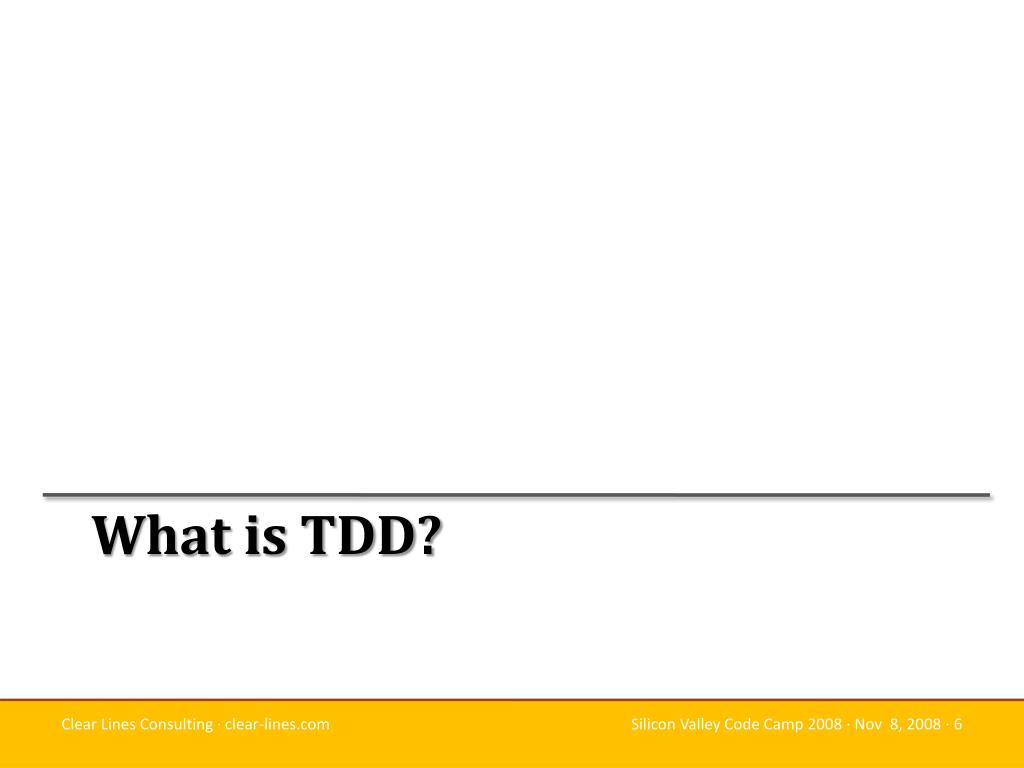 What is TDD?

Clear Lines Consulting · clear-lines.com

Silicon Valley Code Camp 2008 · Nov 8, 2008 · 6